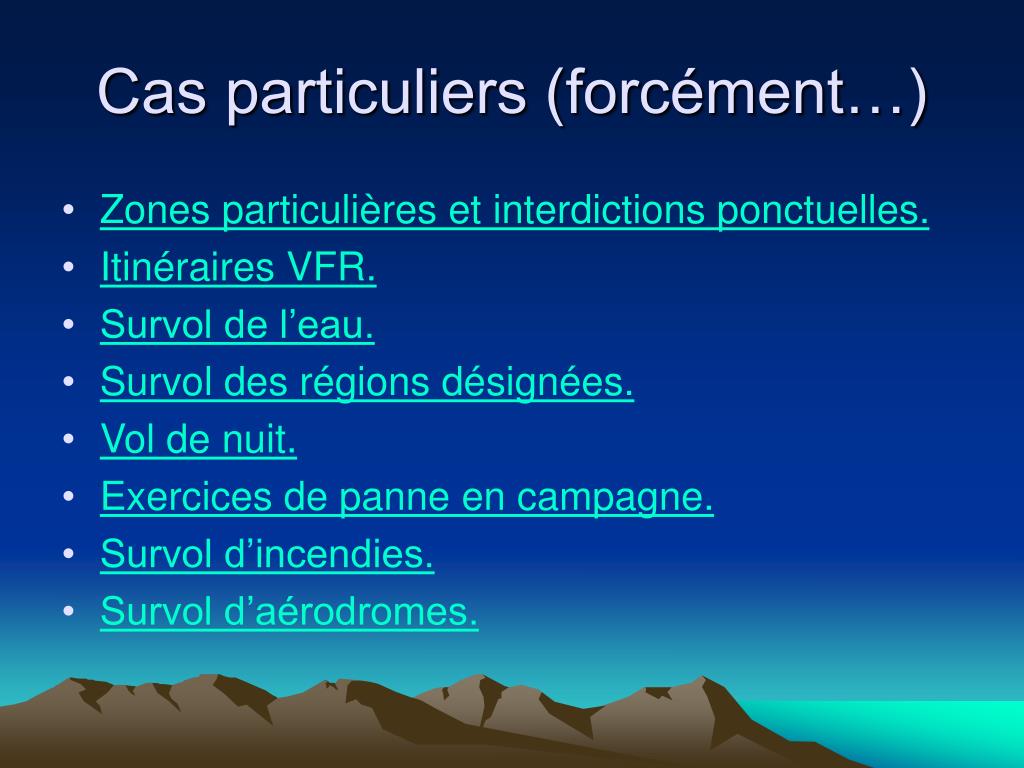 Cas particuliers (forcément…)

• Zones particulières et interdictions ponctuelles.
• Itinéraires VFR.
• Survol de l’eau.
• Survol des régions désignées.
• Vol de nuit.
• Exercices de panne en campagne.
• Survol d’incendies.
• Survol d’aérodromes.